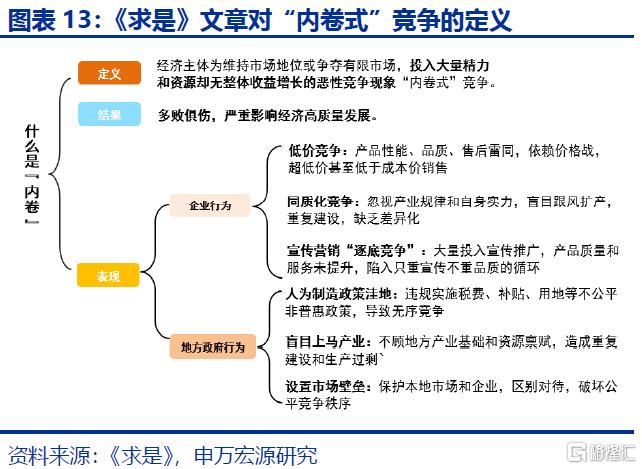 图表 13：《求是》文章对“内卷式”竞争的定义

什么是「内卷」

定义

经济主体为维持市场地位或争夺有限市场，投入大量精力和资源却无整体收益增长的恶性竞争现象“内卷式”竞争。

结果

多败俱伤，严重影响经济高质量发展。

表现

企业行为

低价竞争：产品性能、品质、售后雷同，依赖价格战，超低价甚至低于成本价销售

同质化竞争：忽视产业规律和自身实力，盲目跟风扩产，重复建设，缺乏差异化

宣传营销“逐底竞争”：大量投入宣传推广，产品质量和服务未提升，陷入只重宣传不重品质的循环

地方政府行为

人为制造政策洼地：违规实施税费、补贴、用地等不公平非普惠政策，导致无序竞争

盲目上马产业：不顾地方产业基础和资源禀赋，造成重复建设和生产过剩`

设置市场壁垒：保护本地市场和企业，区别对待，破坏公平竞争秩序

资料来源：《求是》，申万宏源研究

格隆汇